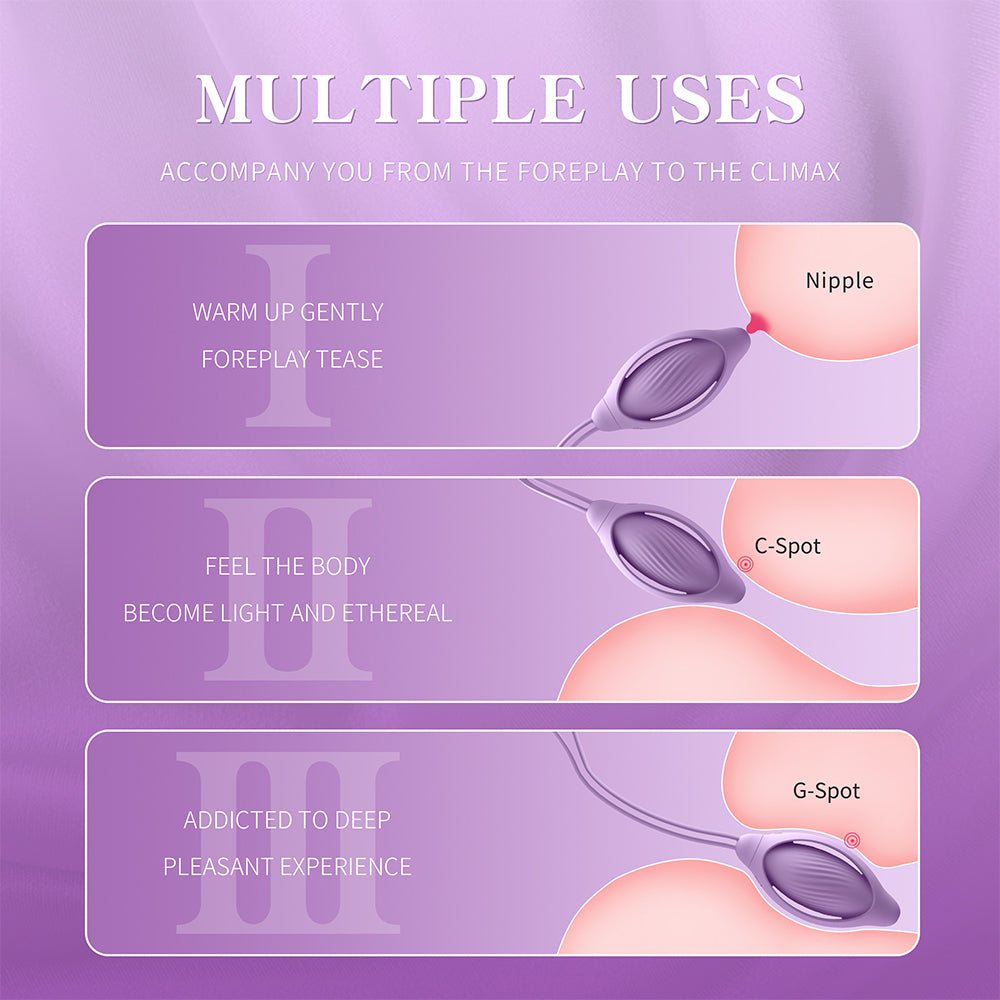 MULTIPLE USES

ACCOMPANY YOU FROM THE FOREPLAY TO THE CLIMAX

I

WARM UP GENTLY

FOREPLAY TEASE

Nipple

II

FEEL THE BODY

BECOME LIGHT AND ETHEREAL

C-Spot

III

ADDICTED TO DEEP

PLEASANT EXPERIENCE

G-Spot